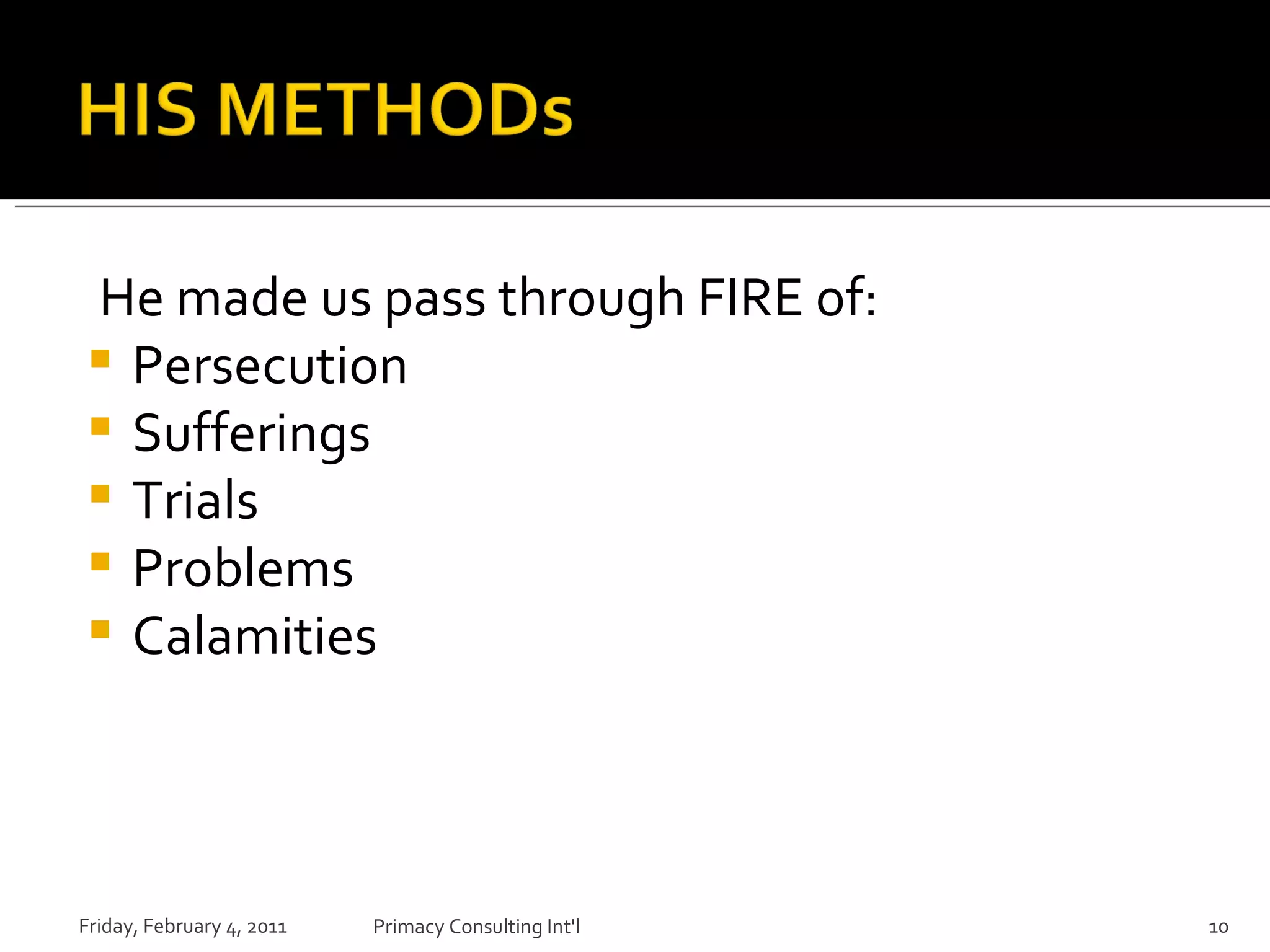 HIS METHODs

He made us pass through FIRE of:

- Persecution
- Sufferings
- Trials
- Problems
- Calamities

Friday, February 4, 2011 Primacy Consulting Int'l 10